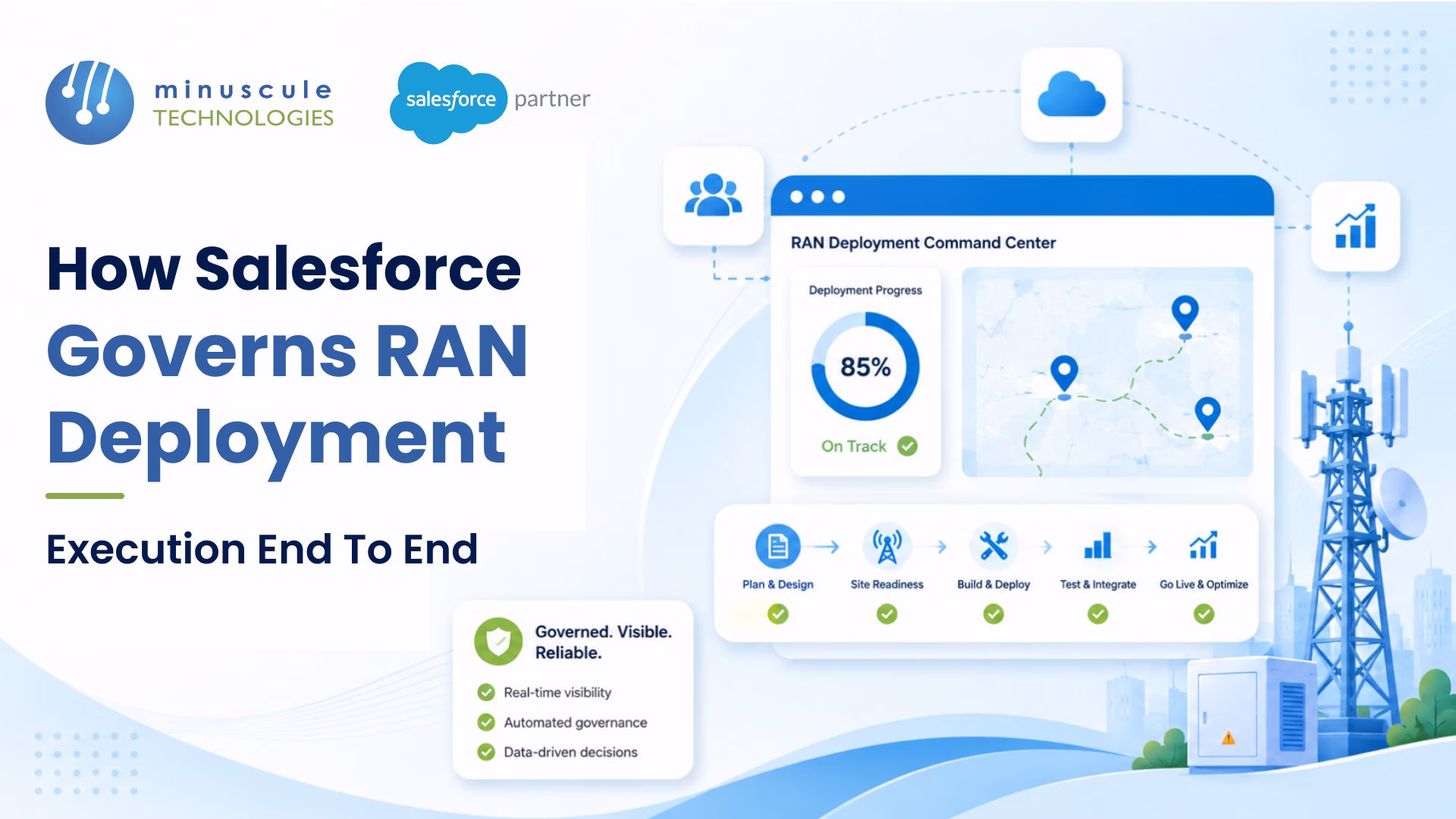 minuscule TECHNOLOGIES

salesforce partner

How Salesforce Governs RAN Deployment

Execution End To End

RAN Deployment Command Center

Deployment Progress

85%

On Track

Plan & Design

Site Readiness

Build & Deploy

Test & Integrate

Go Live & Optimize

Governed. Visible. Reliable.

Real-time visibility

Automated governance

Data-driven decisions